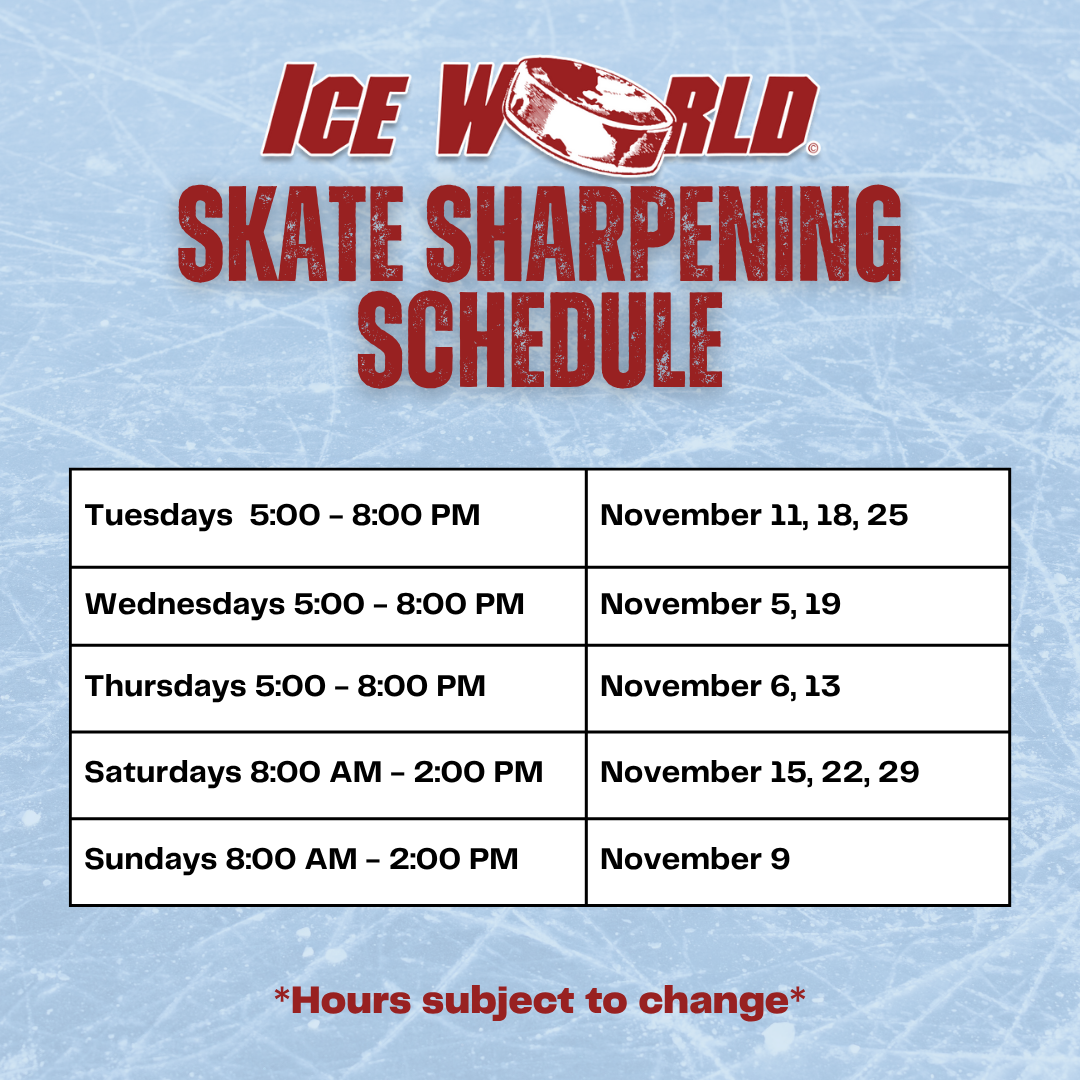 ICE WORLD ©

SKATE SHARPENING SCHEDULE

| Tuesdays 5:00 – 8:00 PM | November 11, 18, 25 |
|---|---|
| Wednesdays 5:00 – 8:00 PM | November 5, 19 |
| Thursdays 5:00 – 8:00 PM | November 6, 13 |
| Saturdays 8:00 AM – 2:00 PM | November 15, 22, 29 |
| Sundays 8:00 AM – 2:00 PM | November 9 |

*Hours subject to change*